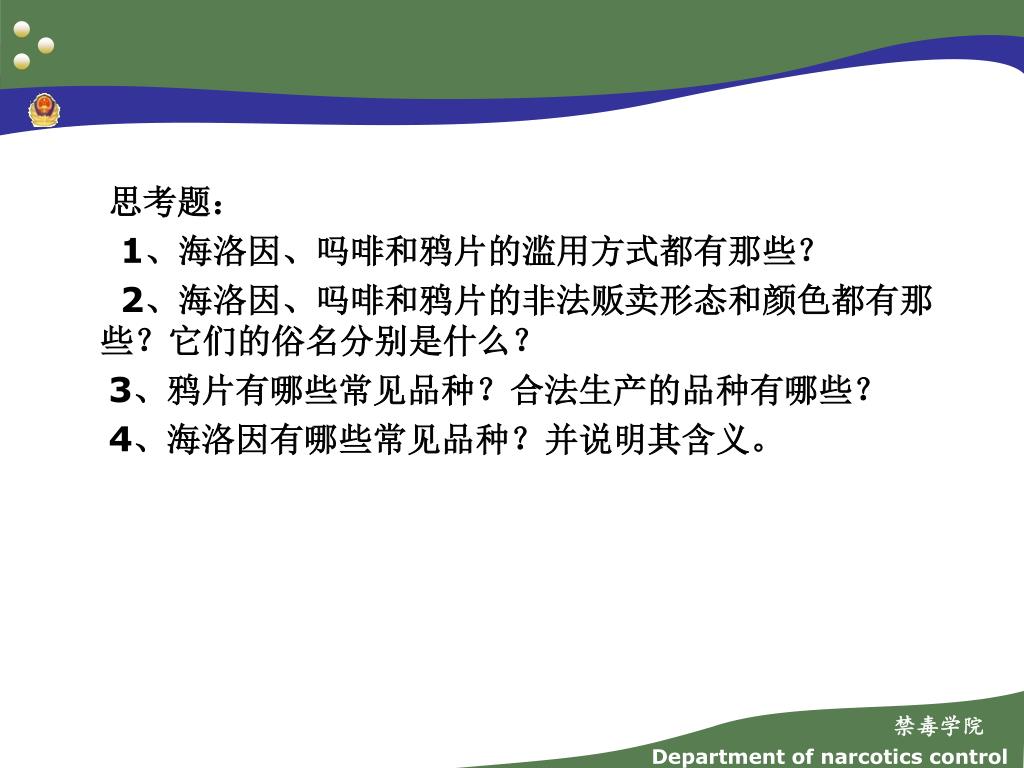 思考题：

1、海洛因、吗啡和鸦片的滥用方式都有那些?

2、海洛因、吗啡和鸦片的非法贩卖形态和颜色都有那些？它们的俗名分别是什么？

3、鸦片有哪些常见品种？合法生产的品种有哪些?

4、海洛因有哪些常见品种？并说明其含义。

禁毒学院
Department of narcotics control